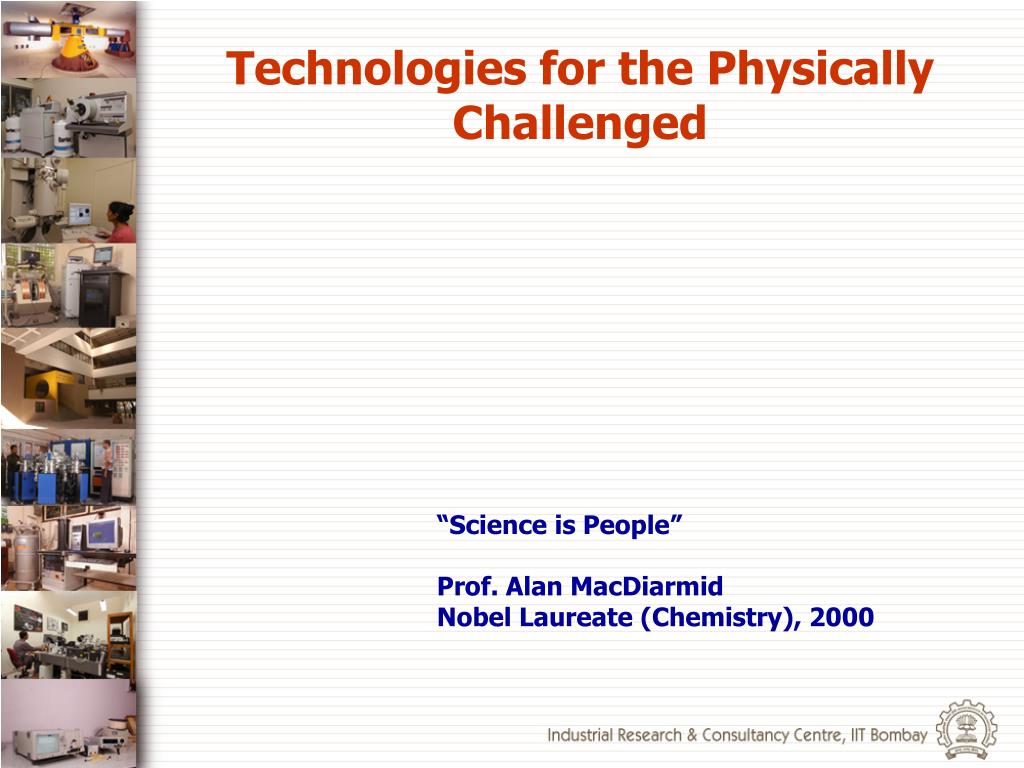 Technologies for the Physically Challenged

“Science is People”

Prof. Alan MacDiarmid
Nobel Laureate (Chemistry), 2000

Industrial Research & Consultancy Centre, IIT Bombay